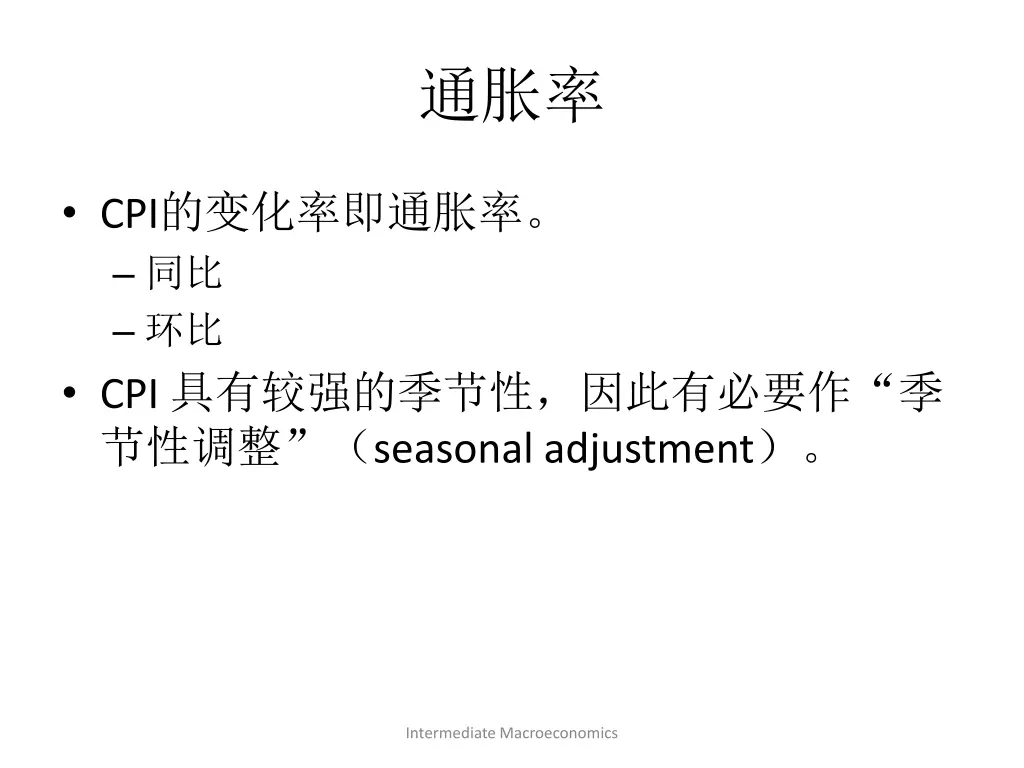 通胀率

• CPI的变化率即通胀率。
  – 同比
  – 环比
• CPI 具有较强的季节性，因此有必要作“季节性调整”（seasonal adjustment）。

Intermediate Macroeconomics